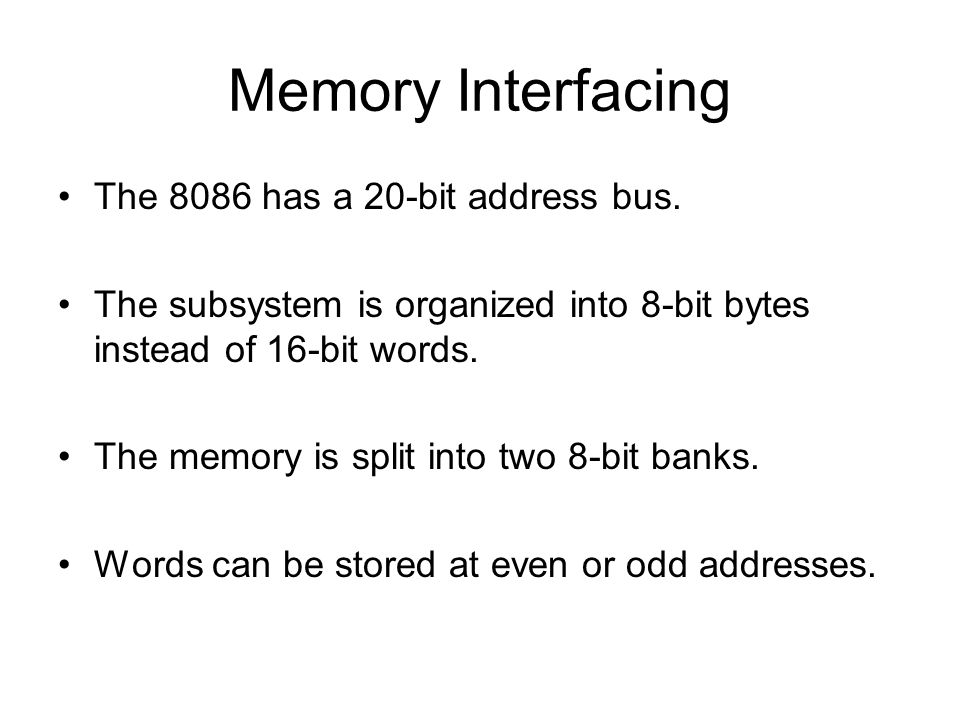 Memory Interfacing

• The 8086 has a 20-bit address bus.

• The subsystem is organized into 8-bit bytes instead of 16-bit words.

• The memory is split into two 8-bit banks.

• Words can be stored at even or odd addresses.